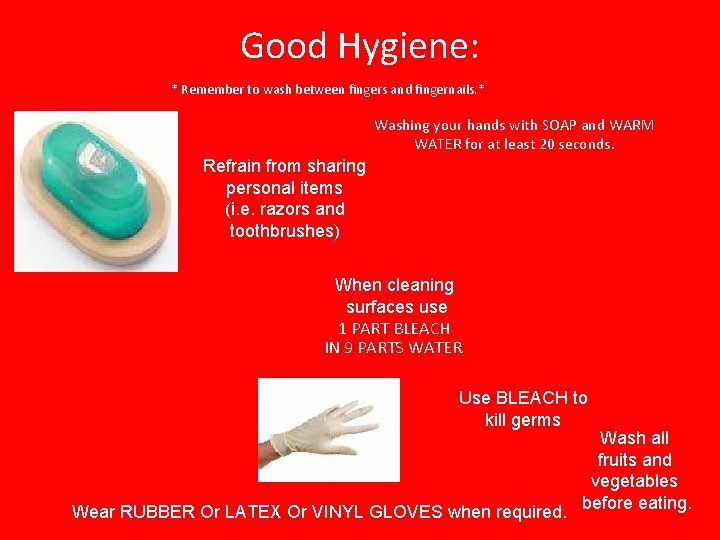 Good Hygiene:

* Remember to wash between fingers and fingernails.*

Washing your hands with SOAP and WARM WATER for at least 20 seconds.

Refrain from sharing personal items (i.e. razors and toothbrushes)

When cleaning surfaces use 1 PART BLEACH IN 9 PARTS WATER

Use BLEACH to kill germs

Wash all fruits and vegetables before eating.

Wear RUBBER Or LATEX Or VINYL GLOVES when required.